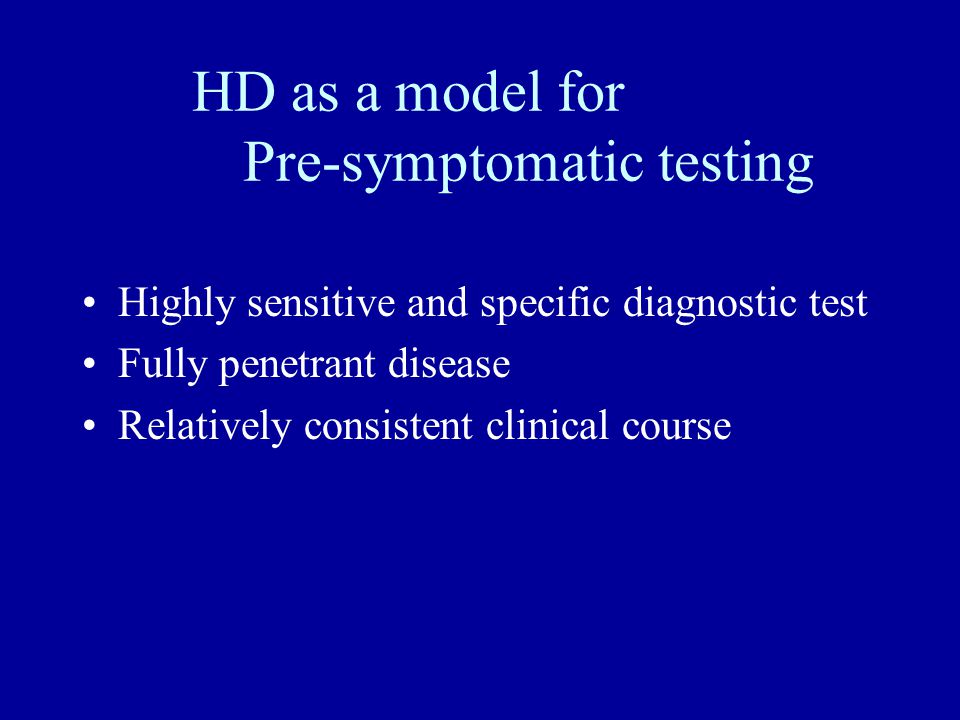 HD as a model for
Pre-symptomatic testing

• Highly sensitive and specific diagnostic test
• Fully penetrant disease
• Relatively consistent clinical course